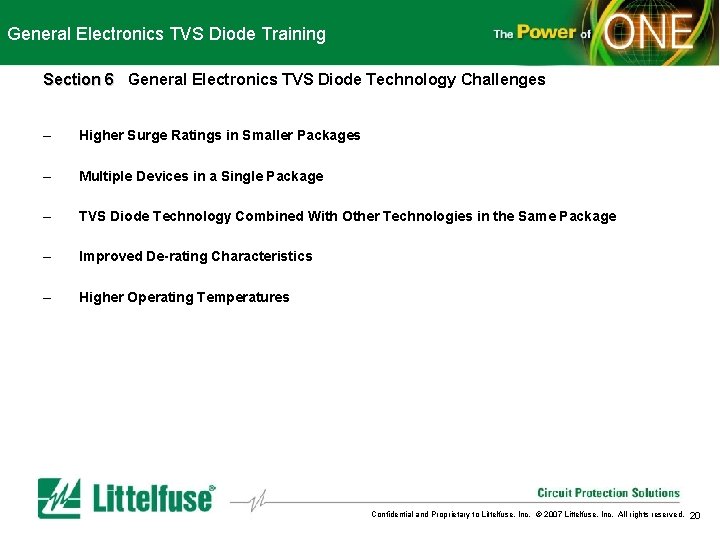 General Electronics TVS Diode Training

The Power of ONE

Section 6 General Electronics TVS Diode Technology Challenges

– Higher Surge Ratings in Smaller Packages

– Multiple Devices in a Single Package

– TVS Diode Technology Combined With Other Technologies in the Same Package

– Improved De-rating Characteristics

– Higher Operating Temperatures

Littelfuse®

Circuit Protection Solutions

Confidential and Proprietary to Littelfuse, Inc. © 2007 Littelfuse, Inc. All rights reserved. 20